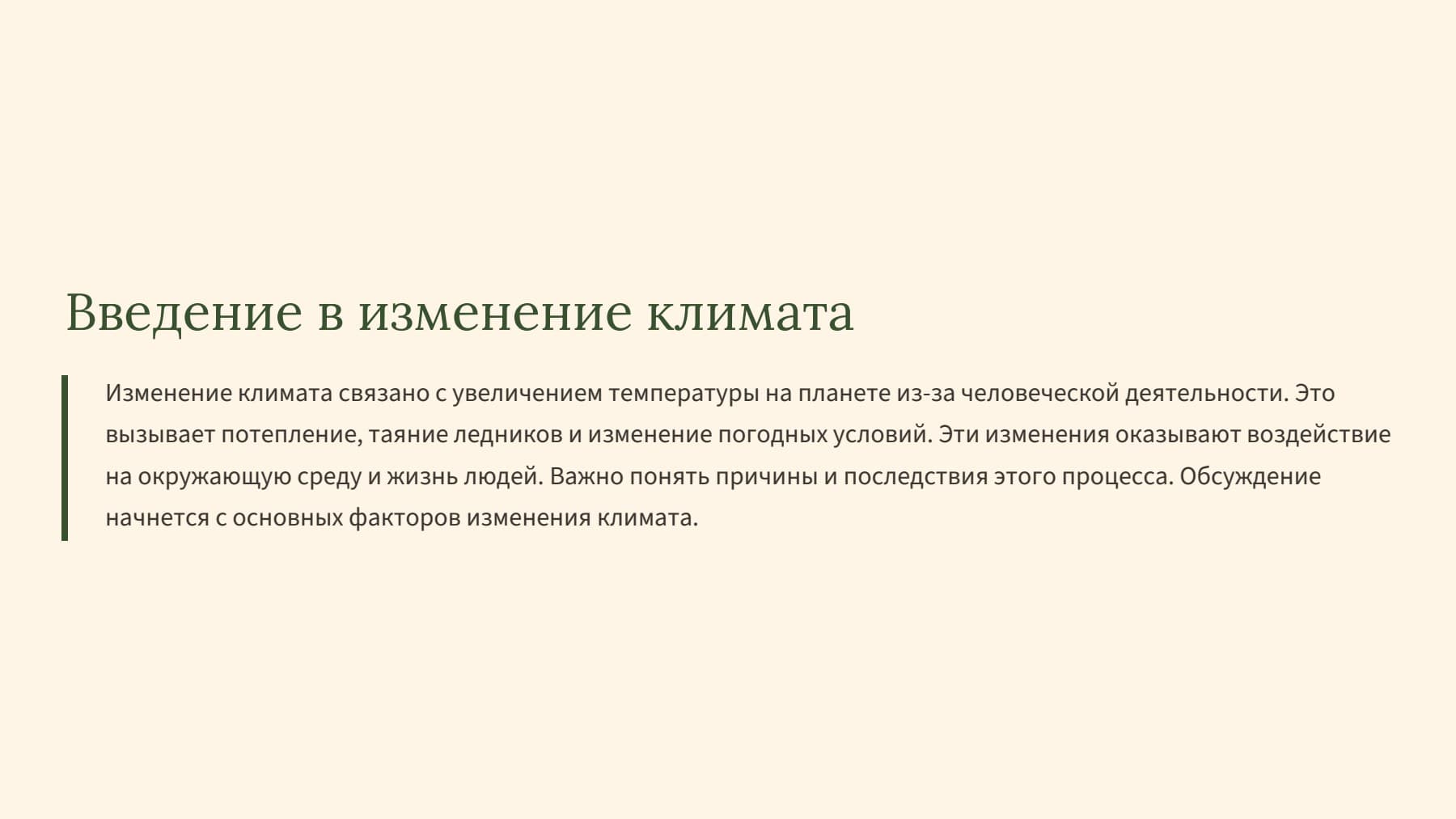 Введение в изменение климата

Изменение климата связано с увеличением температуры на планете из-за человеческой деятельности. Это вызывает потепление, таяние ледников и изменение погодных условий. Эти изменения оказывают воздействие на окружающую среду и жизнь людей. Важно понять причины и последствия этого процесса. Обсуждение начнется с основных факторов изменения климата.